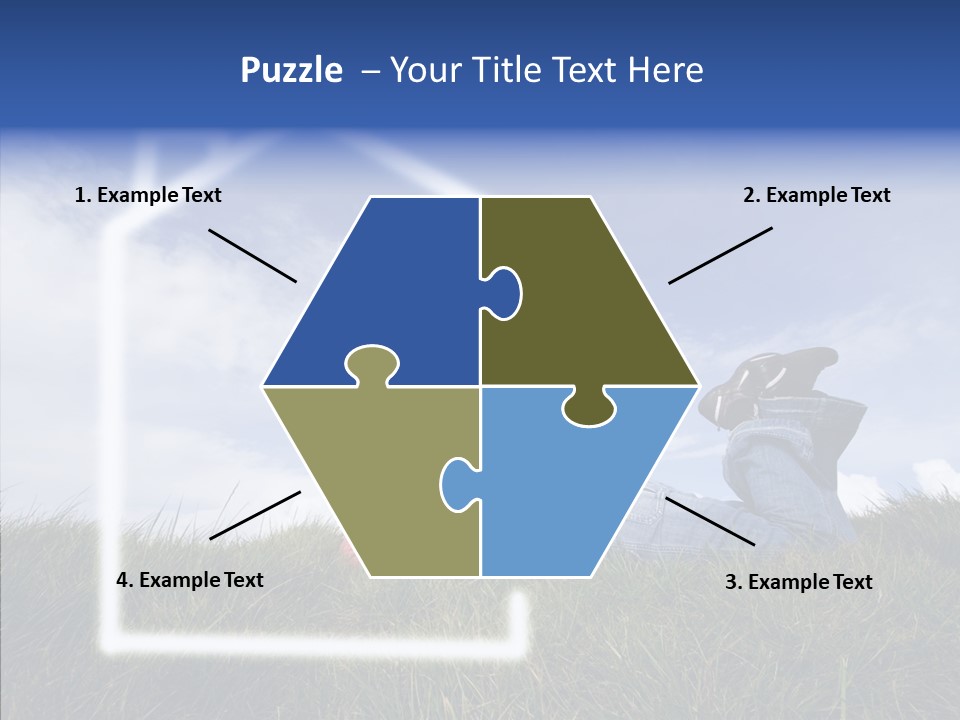 Puzzle – Your Title Text Here

1. Example Text

2. Example Text

4. Example Text

3. Example Text